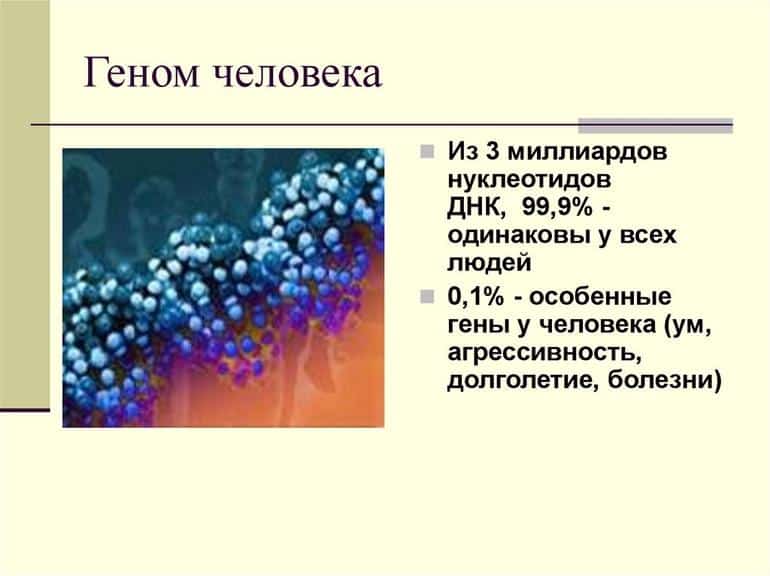 Геном человека

Из 3 миллиардов нуклеотидов ДНК, 99,9% - одинаковы у всех людей

0,1% - особенные гены у человека (ум, агрессивность, долголетие, болезни)